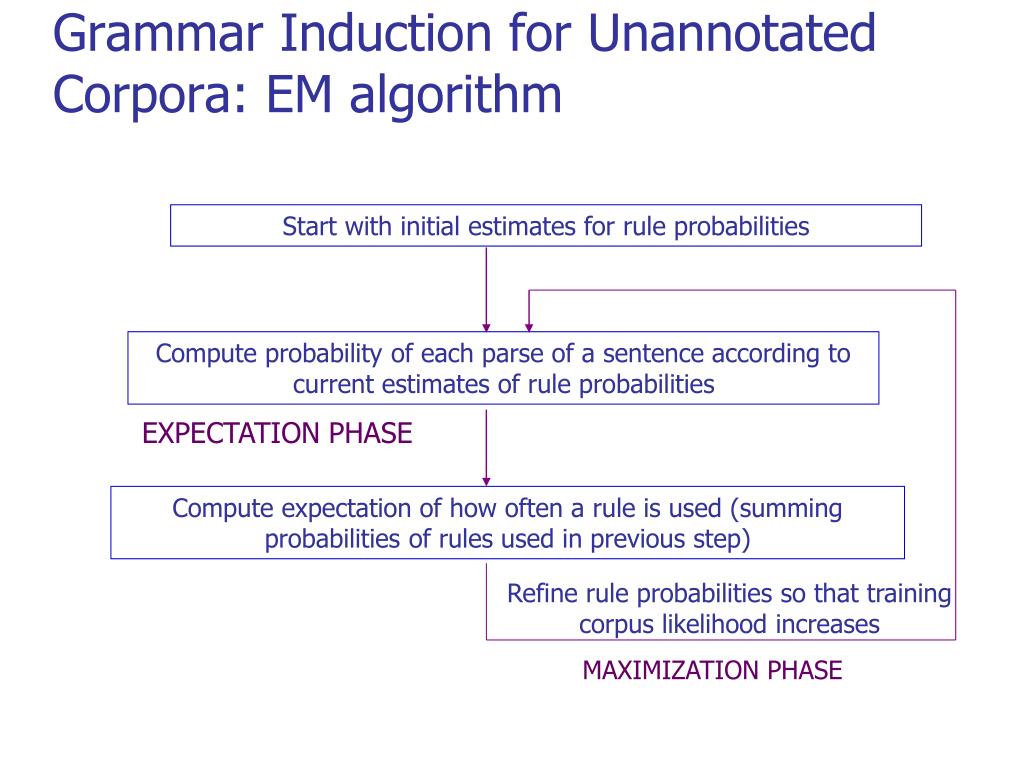 Grammar Induction for Unannotated Corpora: EM algorithm

Start with initial estimates for rule probabilities

Compute probability of each parse of a sentence according to current estimates of rule probabilities

EXPECTATION PHASE

Compute expectation of how often a rule is used (summing probabilities of rules used in previous step)

Refine rule probabilities so that training corpus likelihood increases

MAXIMIZATION PHASE